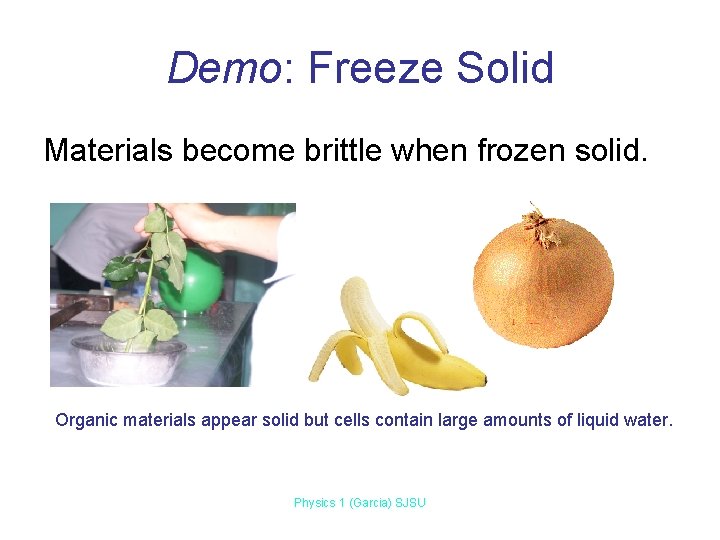 Demo: Freeze Solid

Materials become brittle when frozen solid.

Organic materials appear solid but cells contain large amounts of liquid water.

Physics 1 (Garcia) SJSU